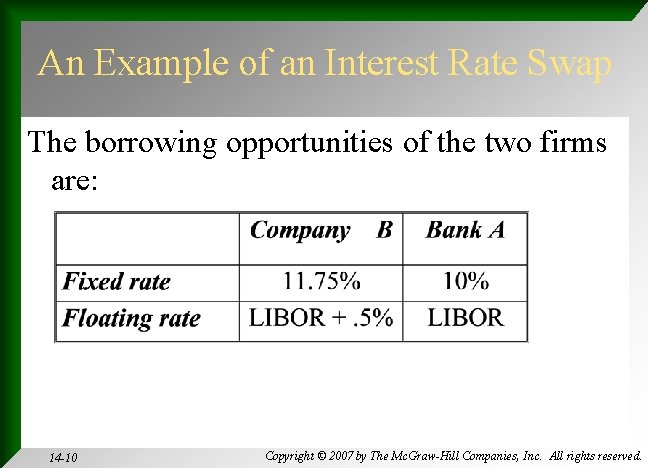 An Example of an Interest Rate Swap

The borrowing opportunities of the two firms are:

| | Company B | Bank A |
|---|---|---|
| Fixed rate | 11.75% | 10% |
| Floating rate | LIBOR + .5% | LIBOR |

14-10

Copyright © 2007 by The McGraw-Hill Companies, Inc. All rights reserved.